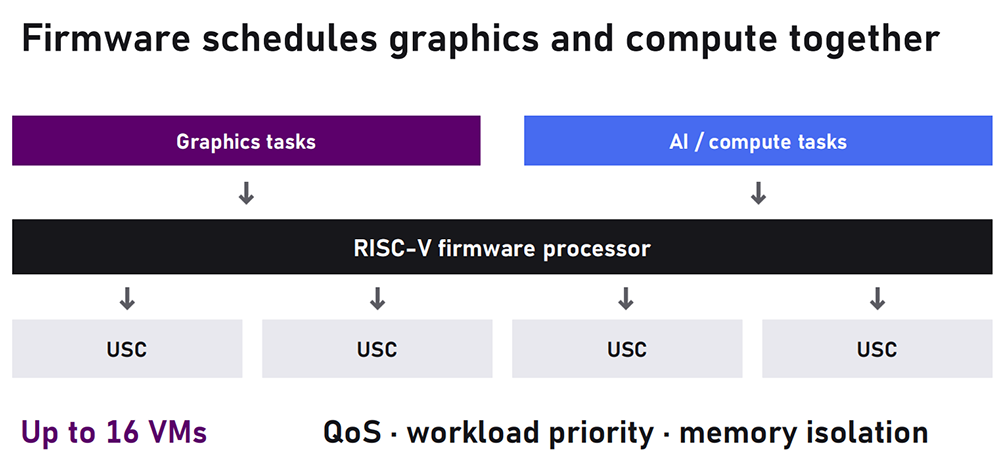 Firmware schedules graphics and compute together

Graphics tasks

AI / compute tasks

RISC-V firmware processor

USC

USC

USC

USC

Up to 16 VMs

QoS · workload priority · memory isolation